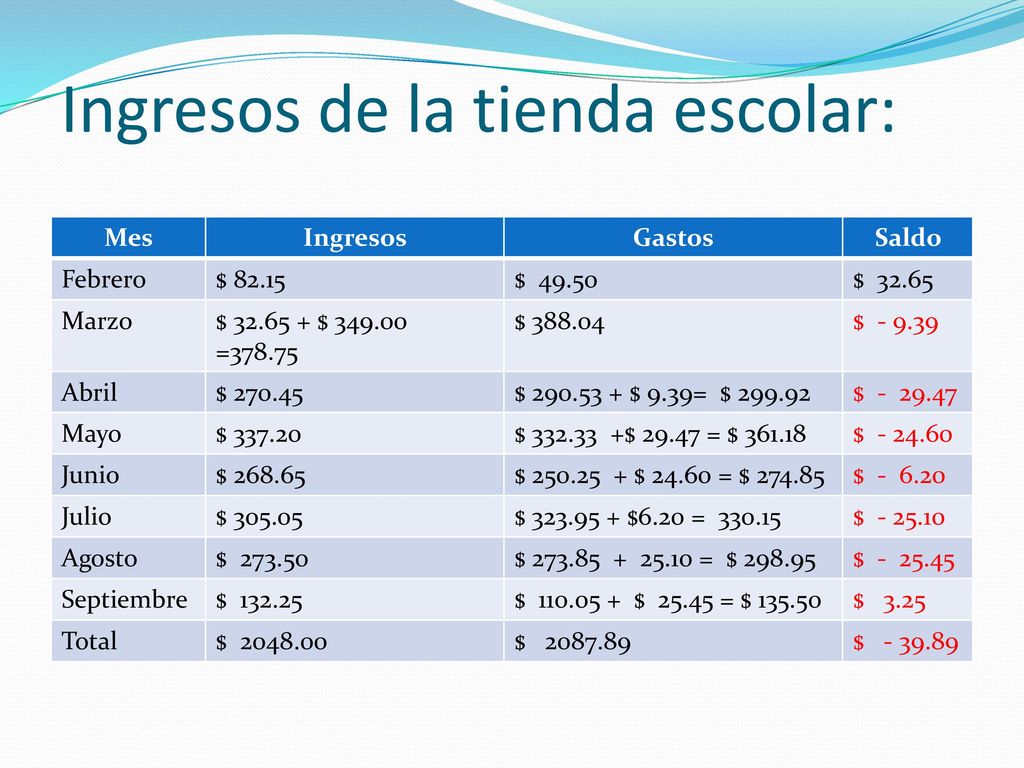 Ingresos de la tienda escolar:

| Mes | Ingresos | Gastos | Saldo |
|---|---|---|---|
| Febrero | \$ 82.15 | \$ 49.50 | \$ 32.65 |
| Marzo | \$ 32.65 + \$ 349.00 =378.75 | \$ 388.04 | \$ - 9.39 |
| Abril | \$ 270.45 | \$ 290.53 + \$ 9.39= \$ 299.92 | \$ - 29.47 |
| Mayo | \$ 337.20 | \$ 332.33 +\$ 29.47 = \$ 361.18 | \$ - 24.60 |
| Junio | \$ 268.65 | \$ 250.25 + \$ 24.60 = \$ 274.85 | \$ - 6.20 |
| Julio | \$ 305.05 | \$ 323.95 + \$6.20 = 330.15 | \$ - 25.10 |
| Agosto | \$ 273.50 | \$ 273.85 + 25.10 = \$ 298.95 | \$ - 25.45 |
| Septiembre | \$ 132.25 | \$ 110.05 + \$ 25.45 = \$ 135.50 | \$ 3.25 |
| Total | \$ 2048.00 | \$ 2087.89 | \$ - 39.89 |